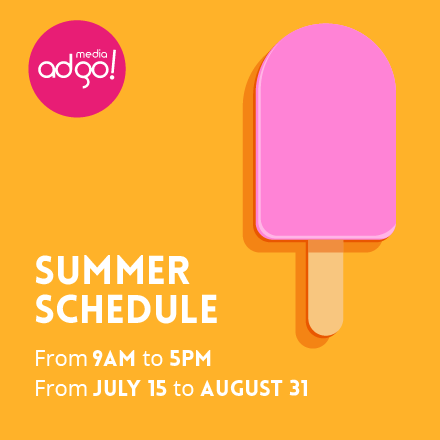 media
adgo!

SUMMER SCHEDULE

From 9AM to 5PM
From JULY 15 to AUGUST 31